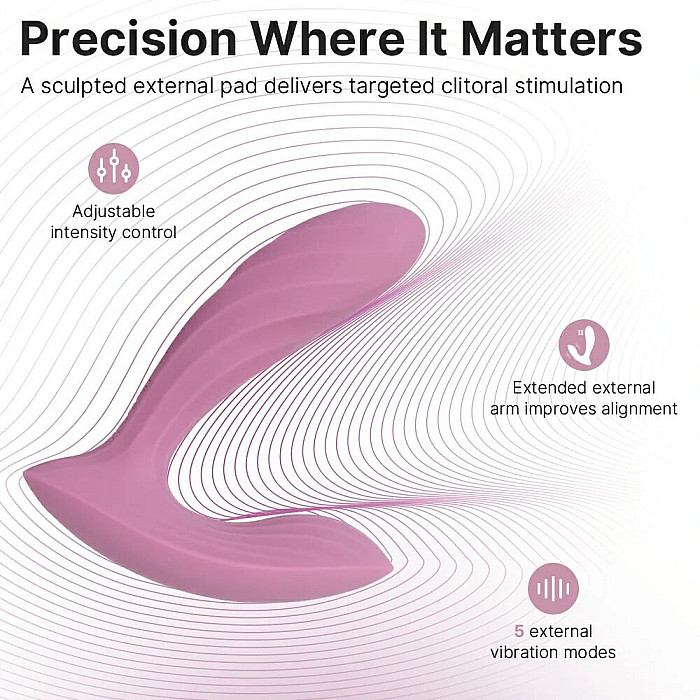 Precision Where It Matters

A sculpted external pad delivers targeted clitoral stimulation

Adjustable intensity control

Extended external arm improves alignment

5 external vibration modes